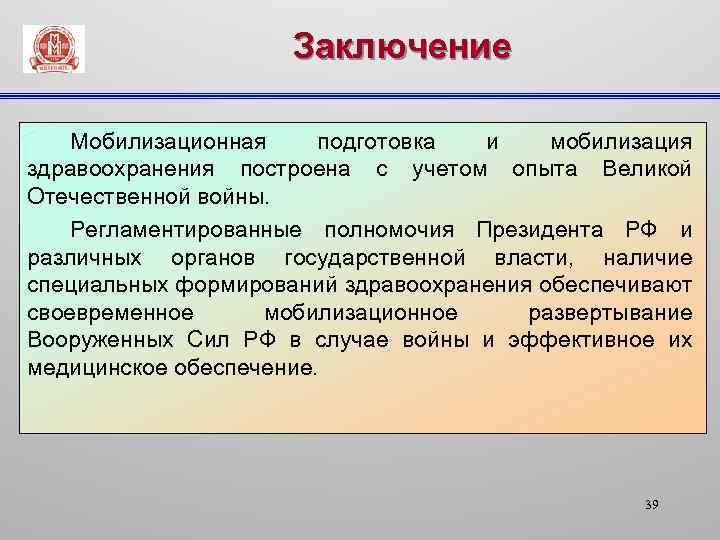 Заключение

Мобилизационная подготовка и мобилизация здравоохранения построена с учетом опыта Великой Отечественной войны.

Регламентированные полномочия Президента РФ и различных органов государственной власти, наличие специальных формирований здравоохранения обеспечивают своевременное мобилизационное развертывание Вооруженных Сил РФ в случае войны и эффективное их медицинское обеспечение.

39